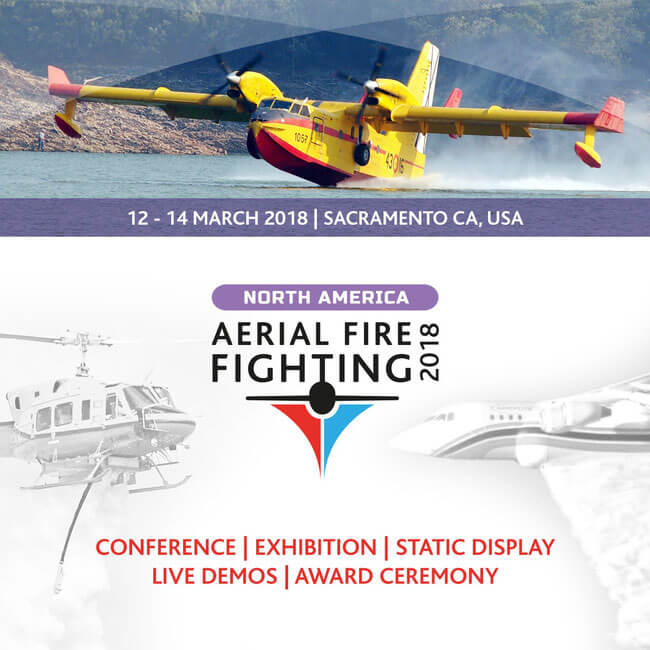 12 - 14 MARCH 2018 | SACRAMENTO CA, USA

NORTH AMERICA

AERIAL FIRE FIGHTING 2018

CONFERENCE | EXHIBITION | STATIC DISPLAY
LIVE DEMOS | AWARD CEREMONY